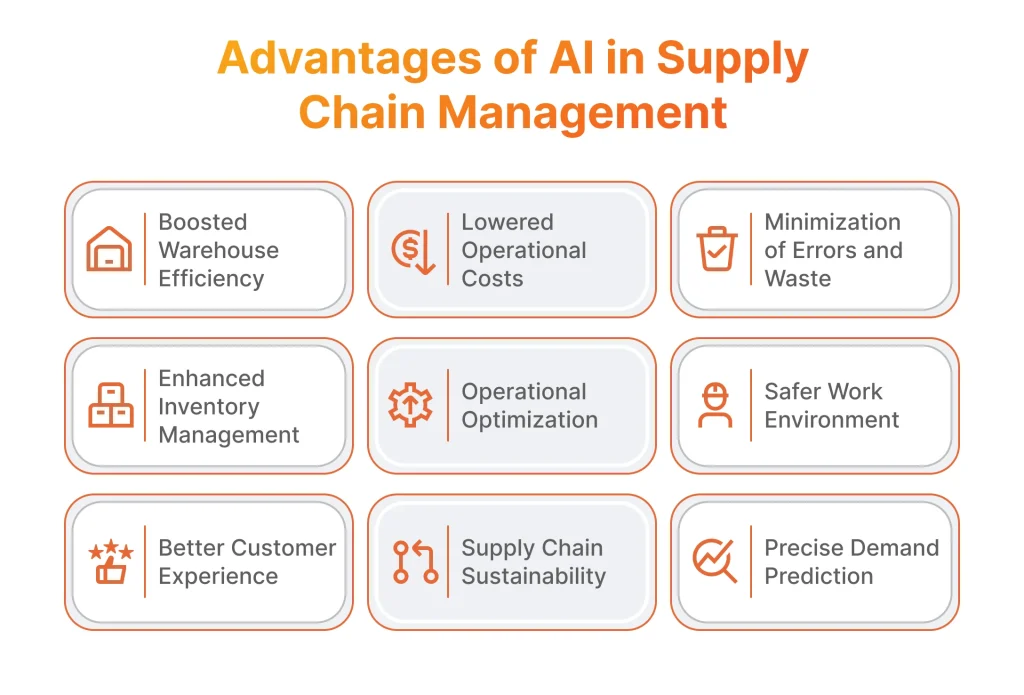 Advantages of AI in Supply Chain Management

Boosted Warehouse Efficiency

Lowered Operational Costs

Minimization of Errors and Waste

Enhanced Inventory Management

Operational Optimization

Safer Work Environment

Better Customer Experience

Supply Chain Sustainability

Precise Demand Prediction